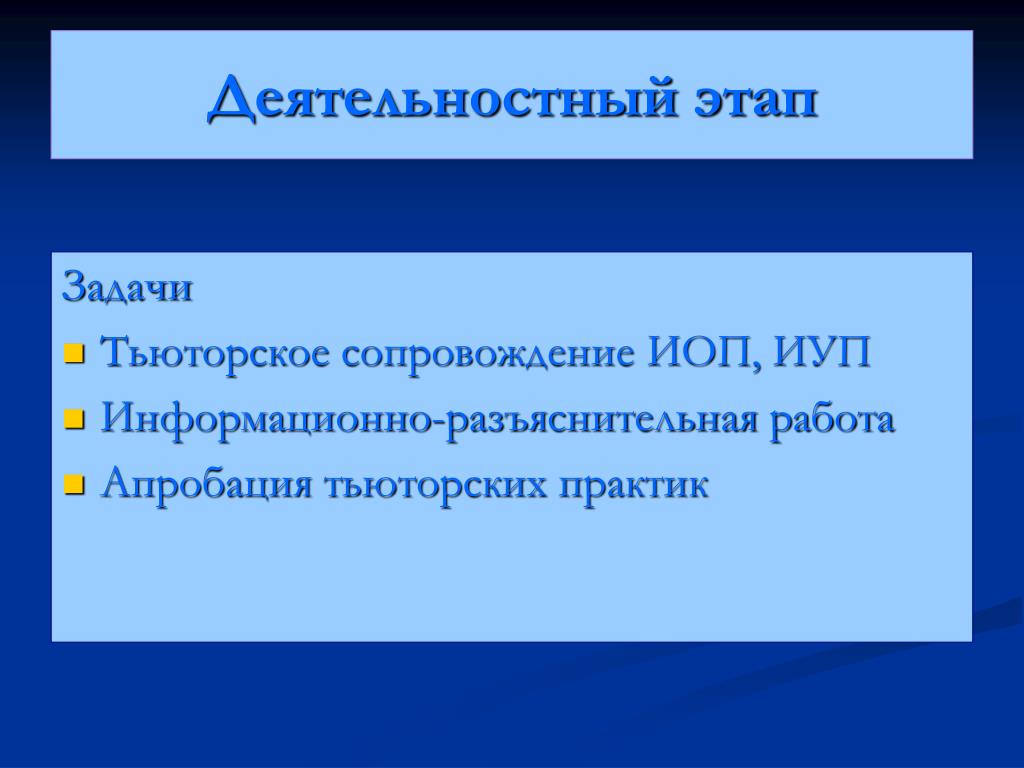 Деятельностный этап

Задачи
- Тьюторское сопровождение ИОП, ИУП
- Информационно-разъяснительная работа
- Апробация тьюторских практик